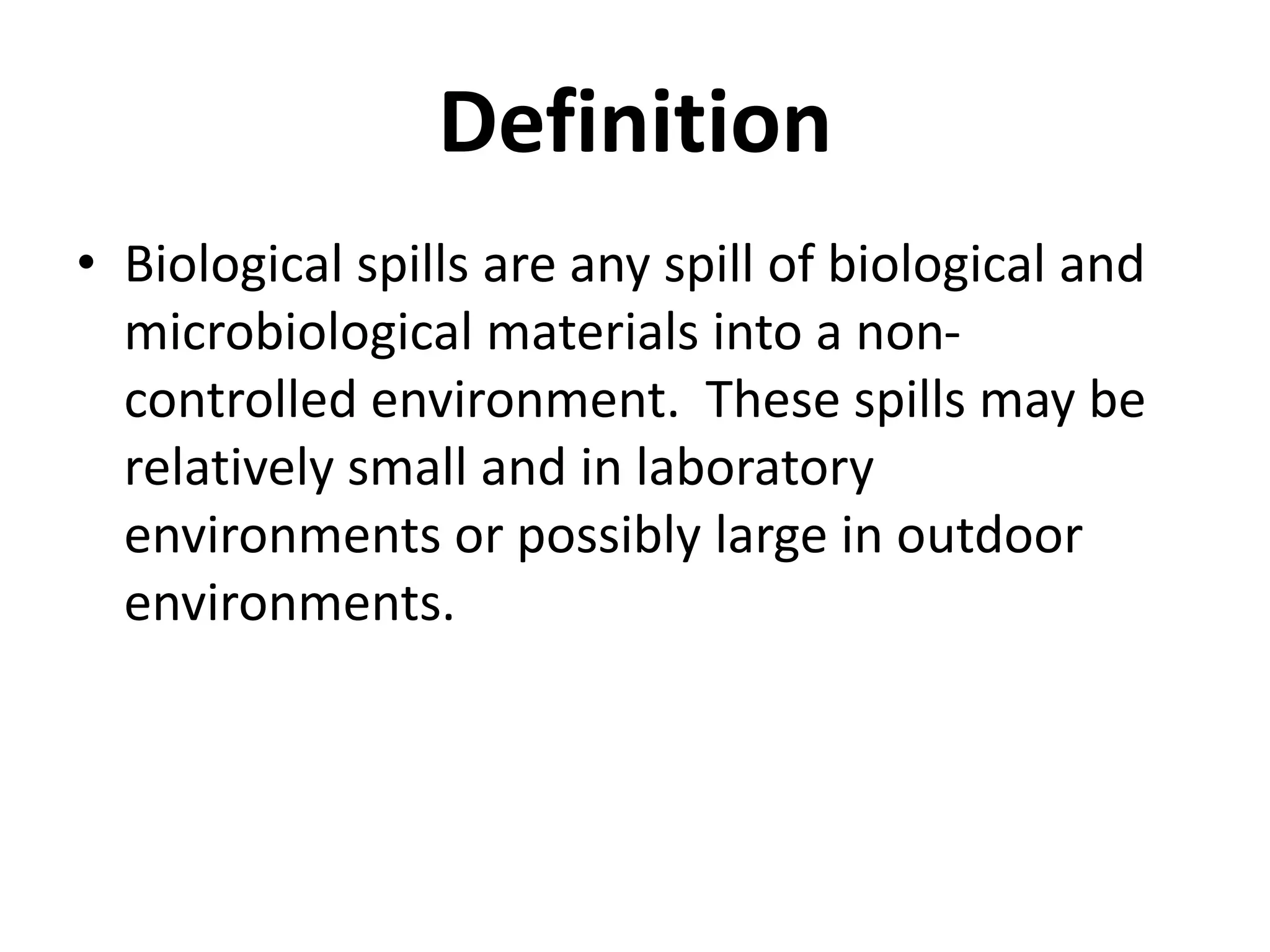 Definition

• Biological spills are any spill of biological and microbiological materials into a non-controlled environment. These spills may be relatively small and in laboratory environments or possibly large in outdoor environments.